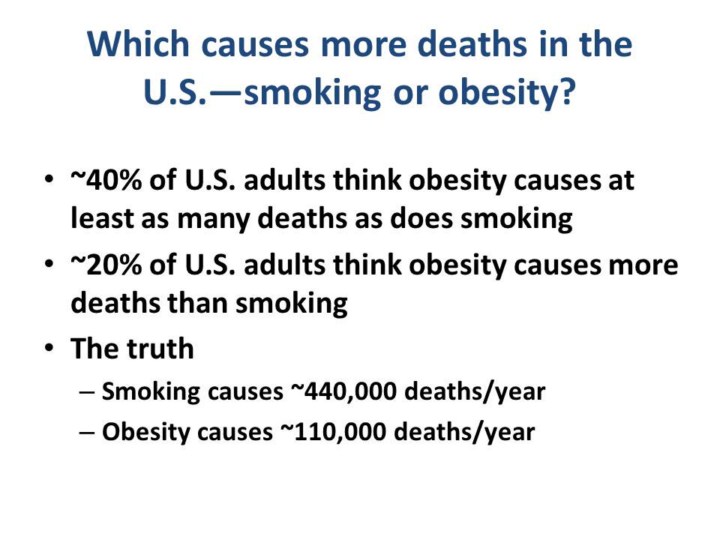 Which causes more deaths in the U.S.—smoking or obesity?

• ~40% of U.S. adults think obesity causes at least as many deaths as does smoking
• ~20% of U.S. adults think obesity causes more deaths than smoking
• The truth
– Smoking causes ~440,000 deaths/year
– Obesity causes ~110,000 deaths/year